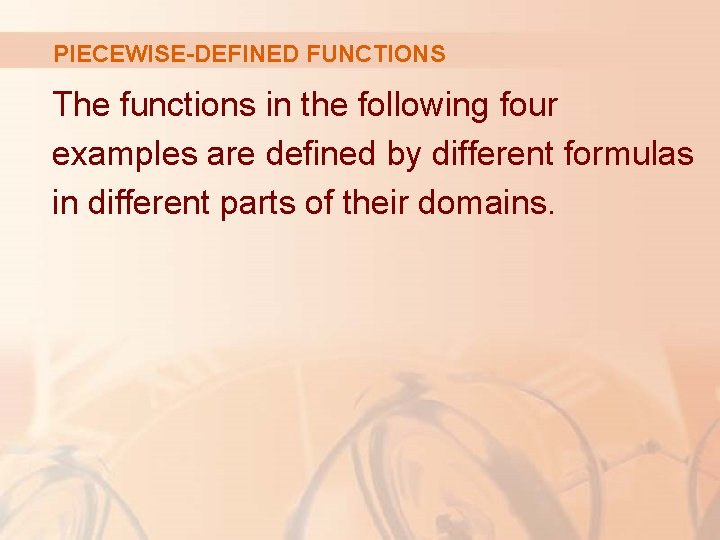 PIECEWISE-DEFINED FUNCTIONS

The functions in the following four examples are defined by different formulas in different parts of their domains.